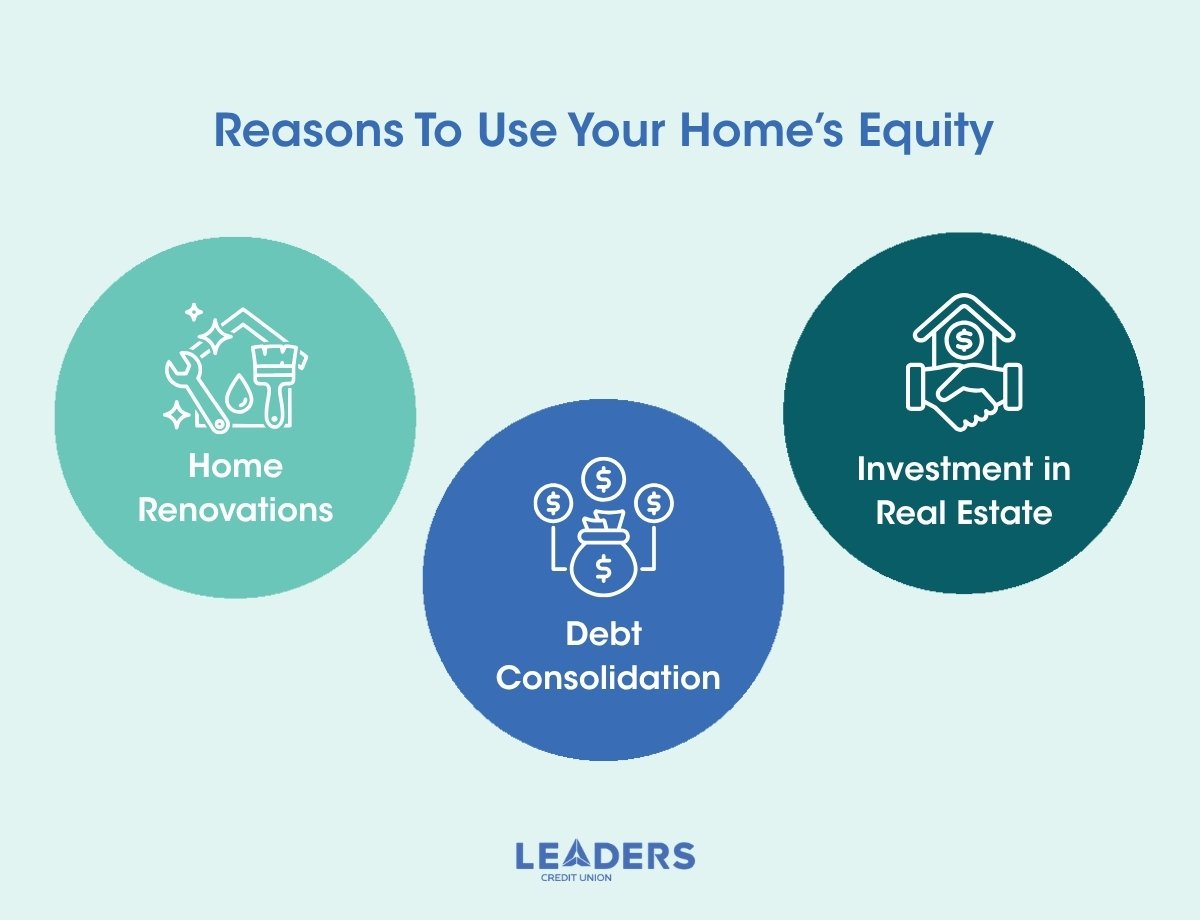 Reasons To Use Your Home's Equity

Home Renovations

Debt Consolidation

Investment in Real Estate

LEADERS
CREDIT UNION